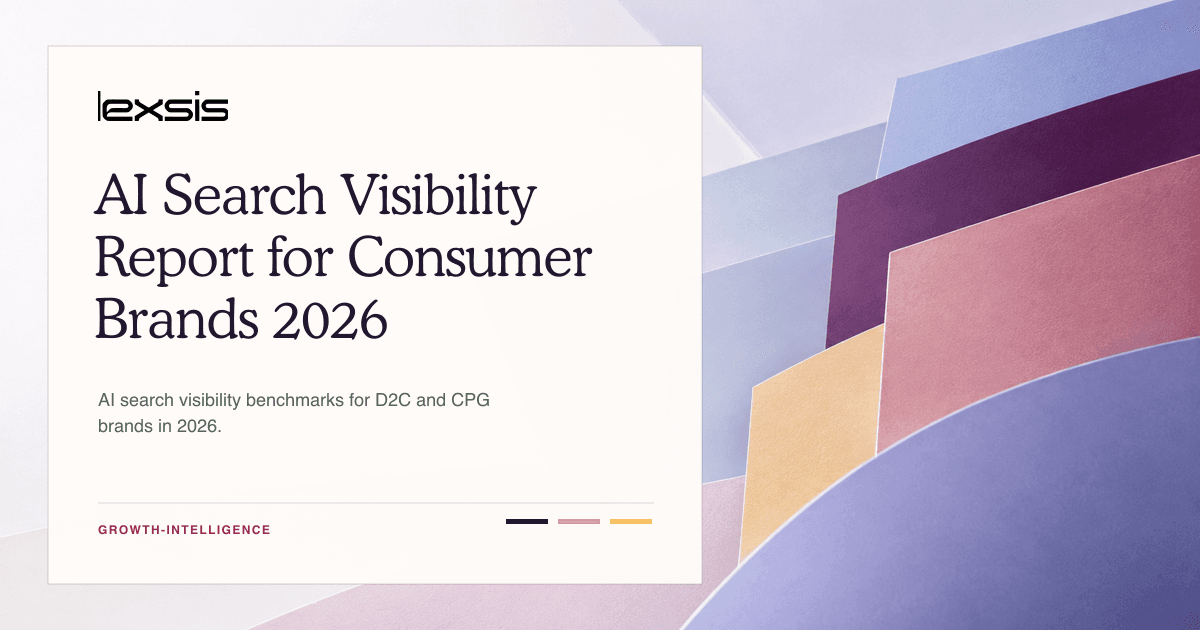 lexsis

AI Search Visibility Report for Consumer Brands 2026

AI search visibility benchmarks for D2C and CPG brands in 2026.

GROWTH-INTELLIGENCE